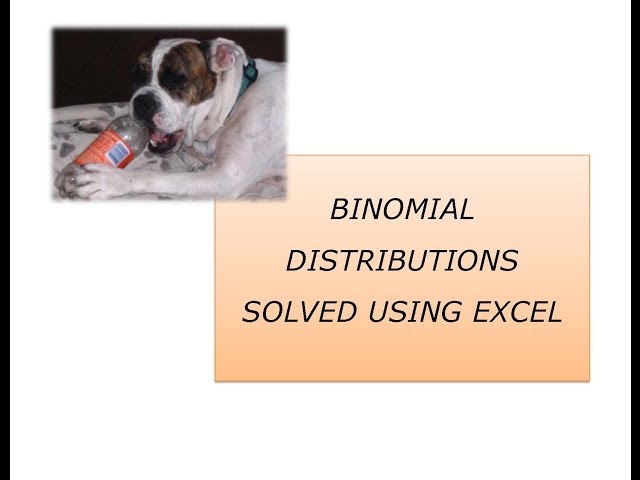 BINOMIAL DISTRIBUTIONS SOLVED USING EXCEL